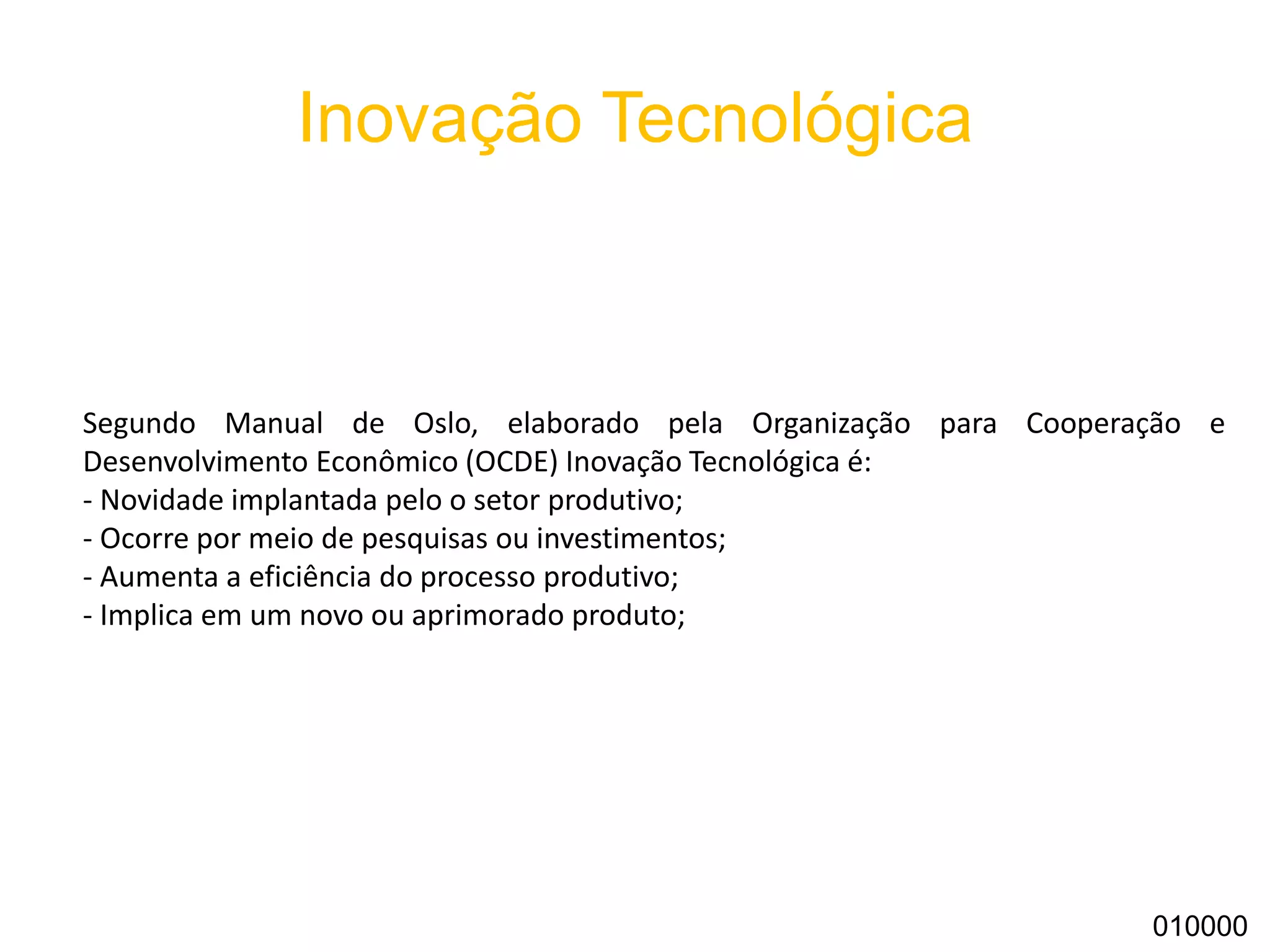 Inovação Tecnológica

Segundo Manual de Oslo, elaborado pela Organização para Cooperação e Desenvolvimento Econômico (OCDE) Inovação Tecnológica é:
- Novidade implantada pelo o setor produtivo;
- Ocorre por meio de pesquisas ou investimentos;
- Aumenta a eficiência do processo produtivo;
- Implica em um novo ou aprimorado produto;

010000